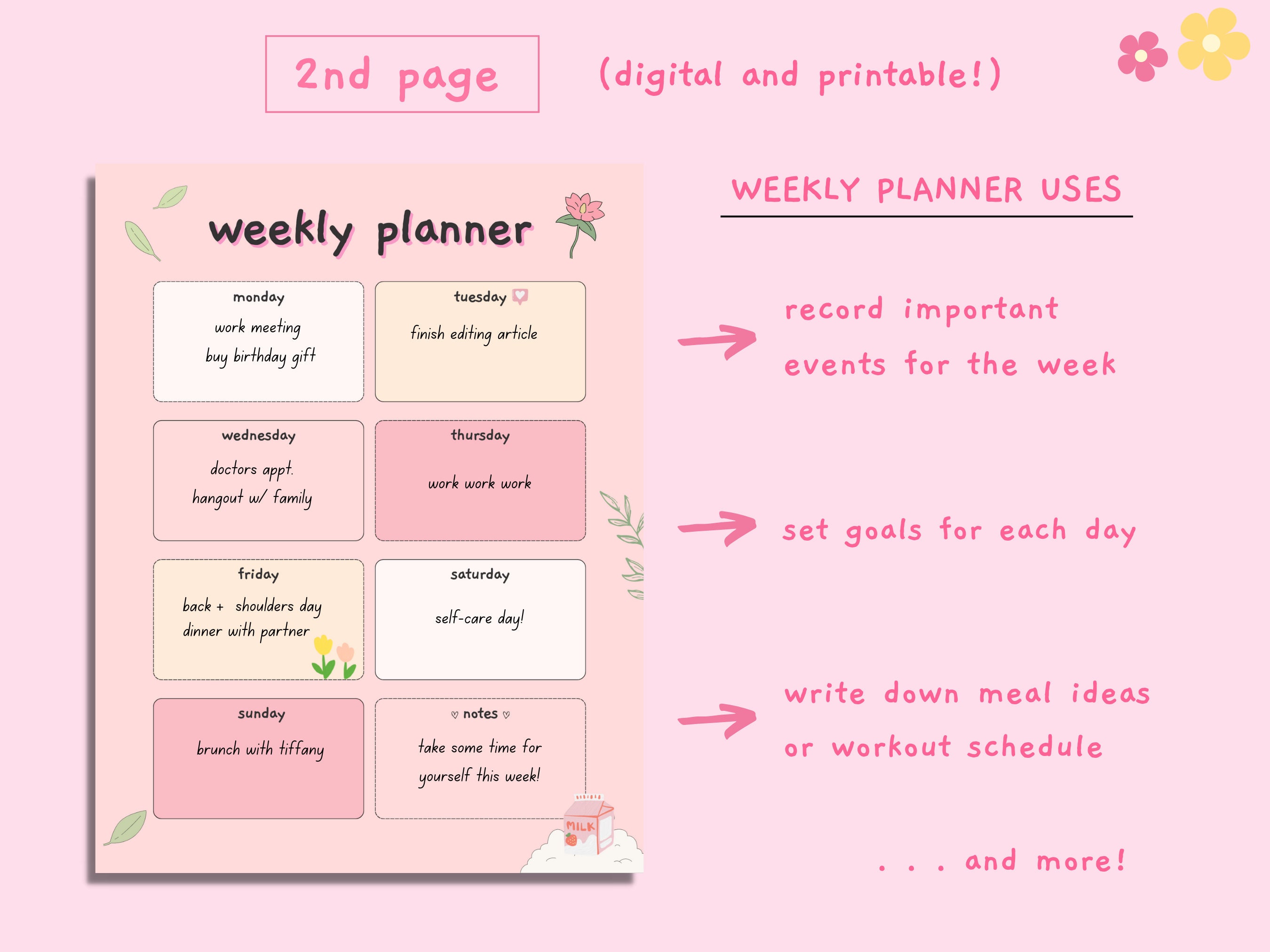 2nd page

(digital and printable!)

weekly planner

monday
work meeting
buy birthday gift

tuesday
finish editing article

wednesday
doctors appt.
hangout w/ family

thursday
work work work

friday
back + shoulders day
dinner with partner

saturday
self-care day!

sunday
brunch with tiffany

♡ notes ♡
take some time for yourself this week!

MILK

WEEKLY PLANNER USES

record important events for the week

set goals for each day

write down meal ideas or workout schedule

. . . and more!